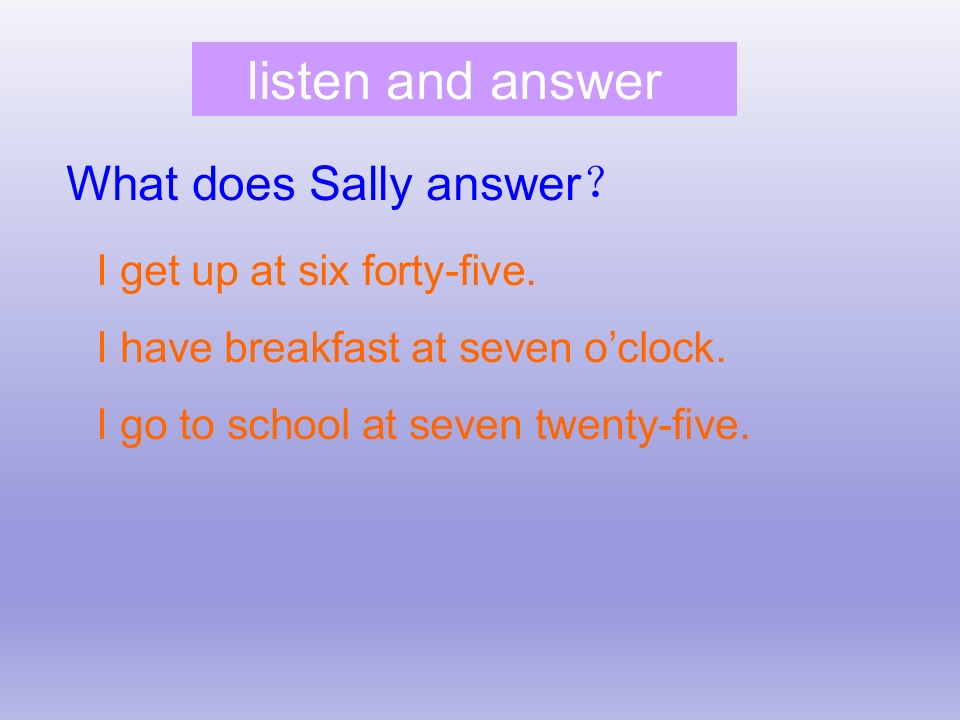 listen and answer

What does Sally answer？

I get up at six forty-five.

I have breakfast at seven o’clock.

I go to school at seven twenty-five.